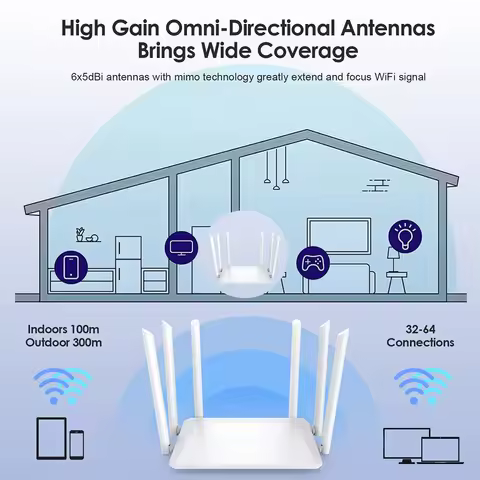 High Gain Omni-Directional Antennas Brings Wide Coverage

6x5dBi antennas with mimo technology greatly extend and focus WiFi signal

Indoors 100m
Outdoor 300m

32-64
Connections